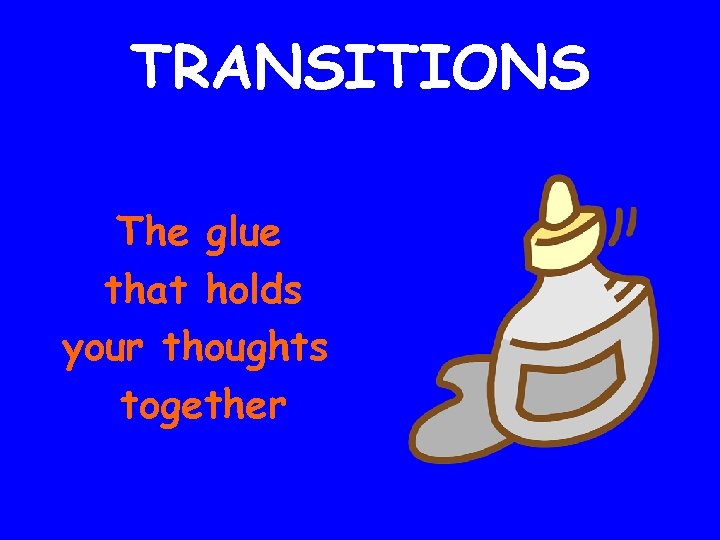 TRANSITIONS

The glue that holds your thoughts together